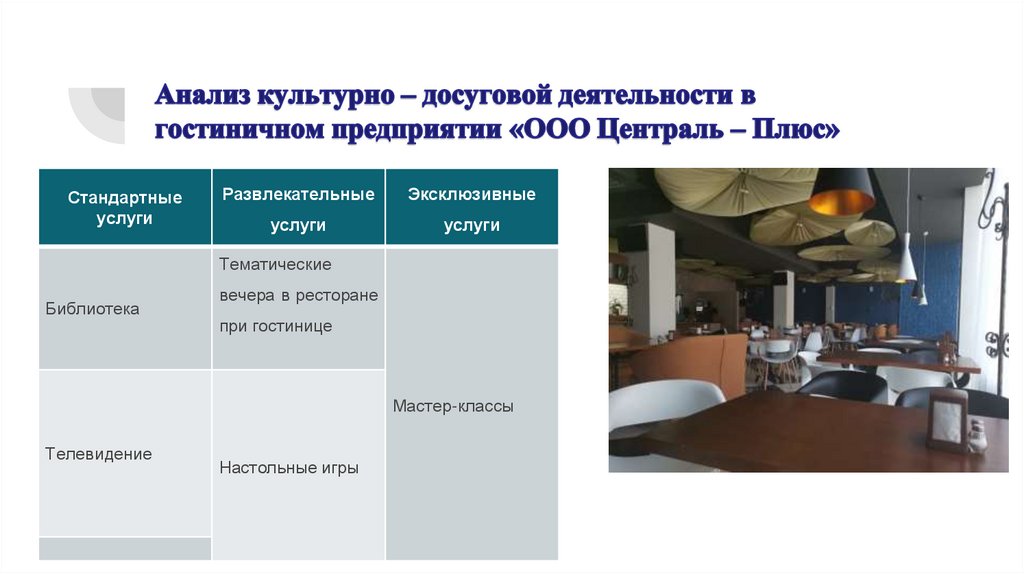 Анализ культурно – досуговой деятельности в гостиничном предприятии «ООО Централь – Плюс»

| Стандартные услуги | Развлекательные услуги | Эксклюзивные услуги |
|---|---|---|
| Библиотека | Тематические вечера в ресторане при гостинице | Мастер-классы |
| Телевидение | Настольные игры | |
| | | |